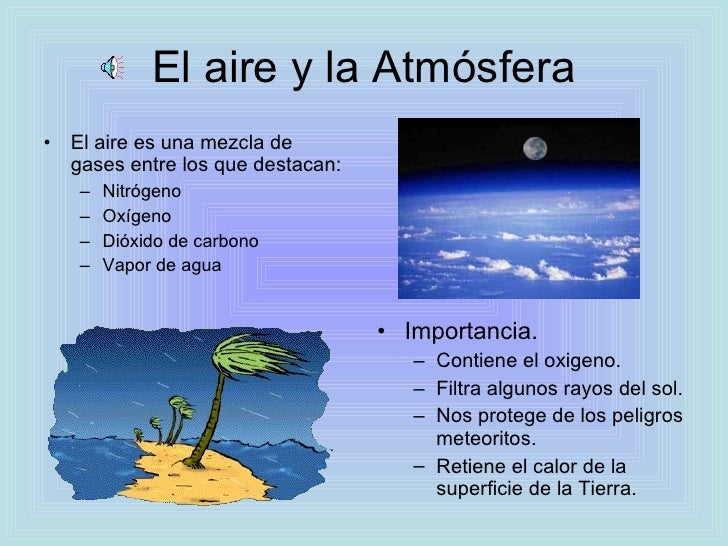 El aire y la Atmósfera

• El aire es una mezcla de gases entre los que destacan:
– Nitrógeno
– Oxígeno
– Dióxido de carbono
– Vapor de agua

• Importancia.
– Contiene el oxigeno.
– Filtra algunos rayos del sol.
– Nos protege de los peligros meteoritos.
– Retiene el calor de la superficie de la Tierra.